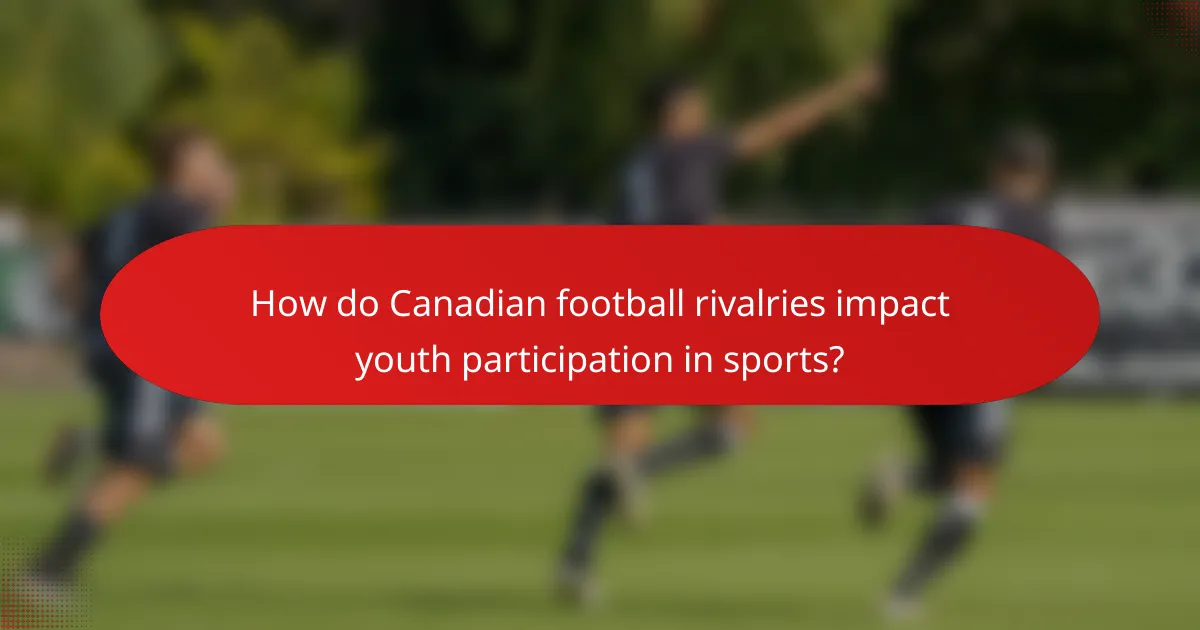 How do Canadian football rivalries impact youth participation in sports?